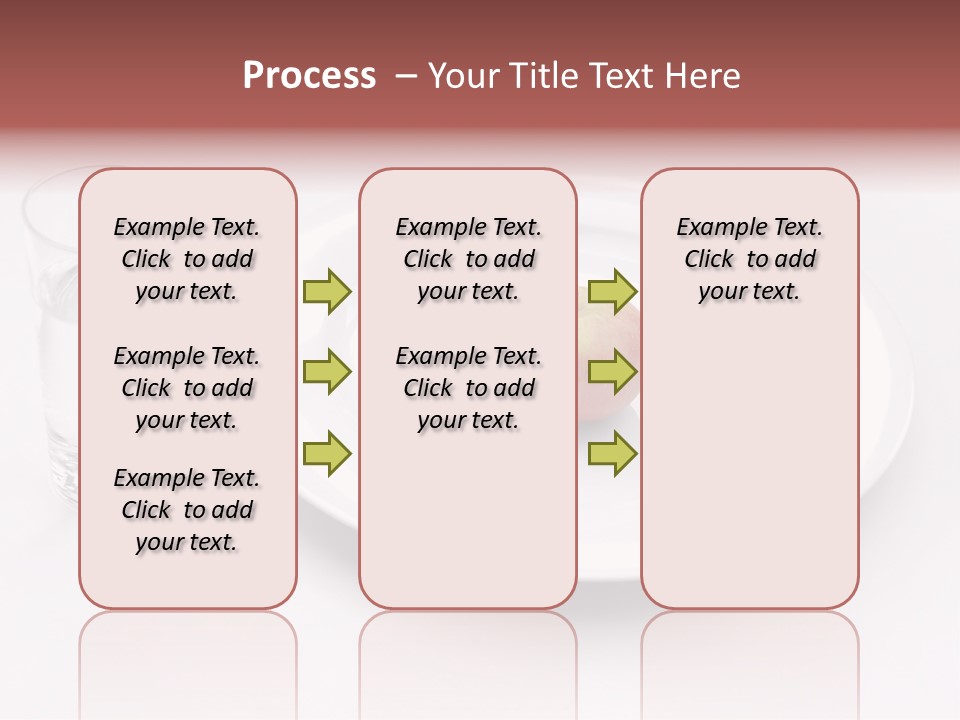 Process – Your Title Text Here

Example Text. Click to add your text.

Example Text. Click to add your text.

Example Text. Click to add your text.

Example Text. Click to add your text.

Example Text. Click to add your text.

Example Text. Click to add your text.